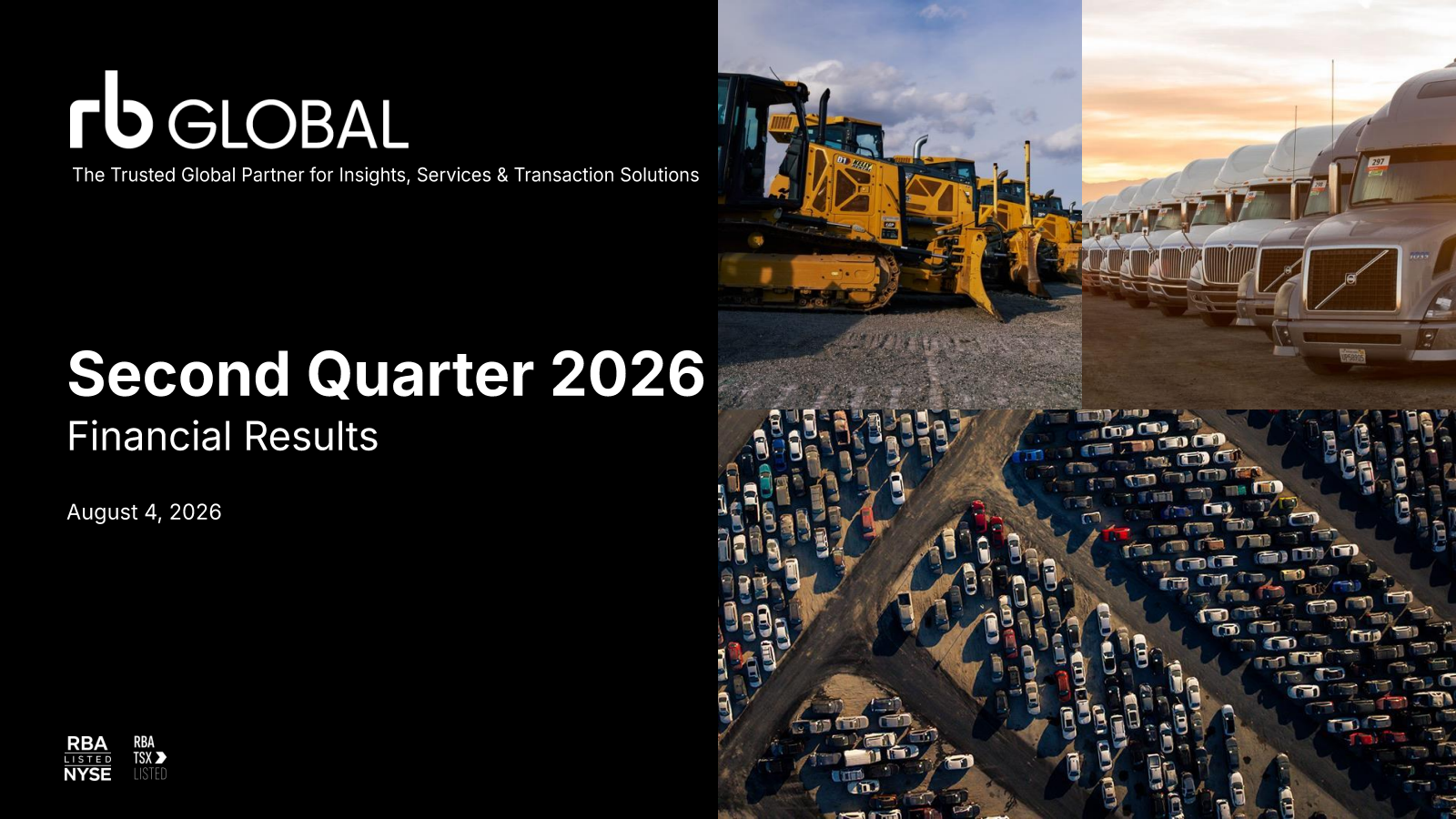 rb GLOBAL
The Trusted Global Partner for Insights, Services & Transaction Solutions

Second Quarter 2026
Financial Results

August 4, 2026

RBA
LISTED
NYSE

RBA
TSX
LISTED